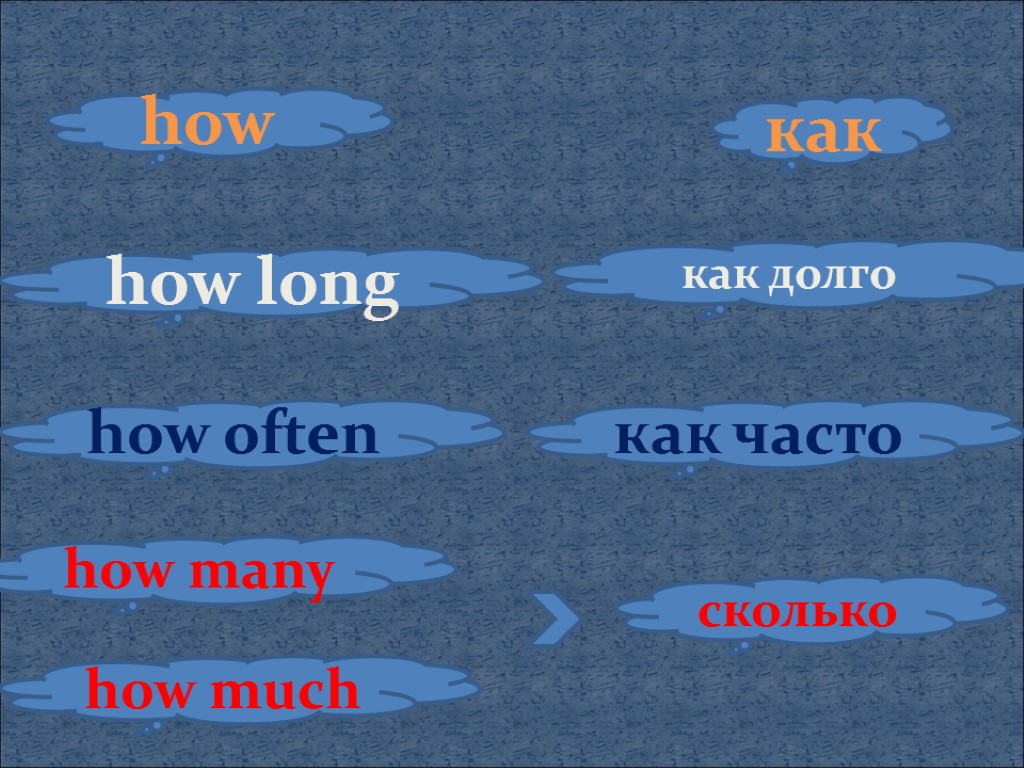 how

как

how long

как долго

how often

как часто

how many

how much

сколько